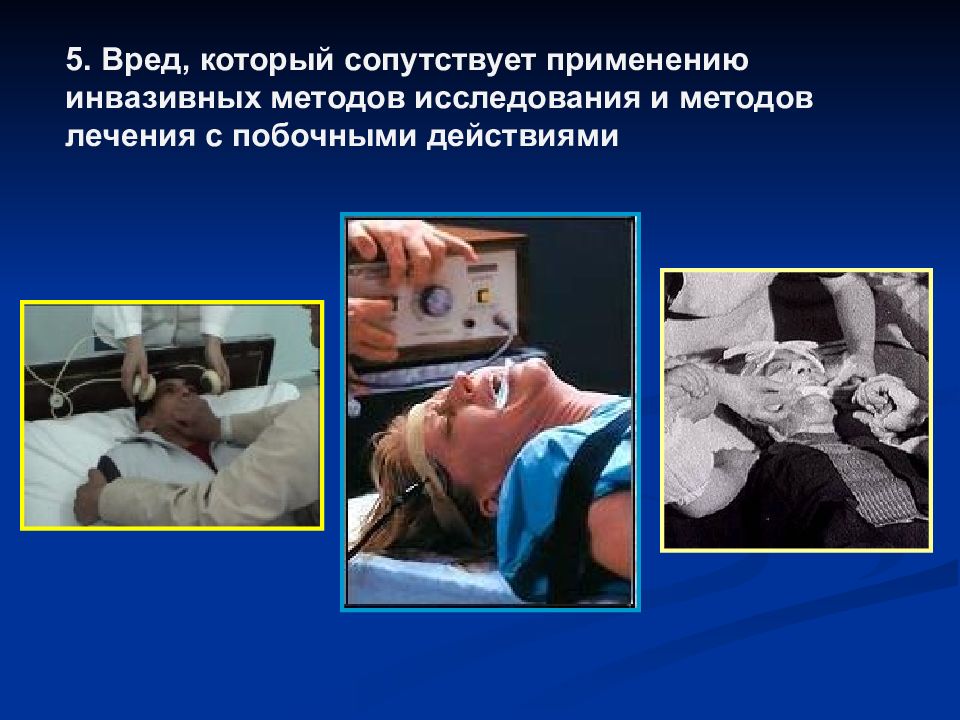 5. Вред, который сопутствует применению инвазивных методов исследования и методов лечения с побочными действиями